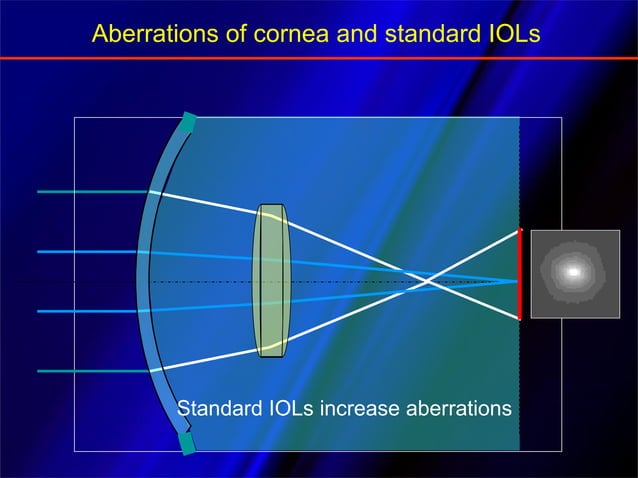 Aberrations of cornea and standard IOLs

Standard IOLs increase aberrations